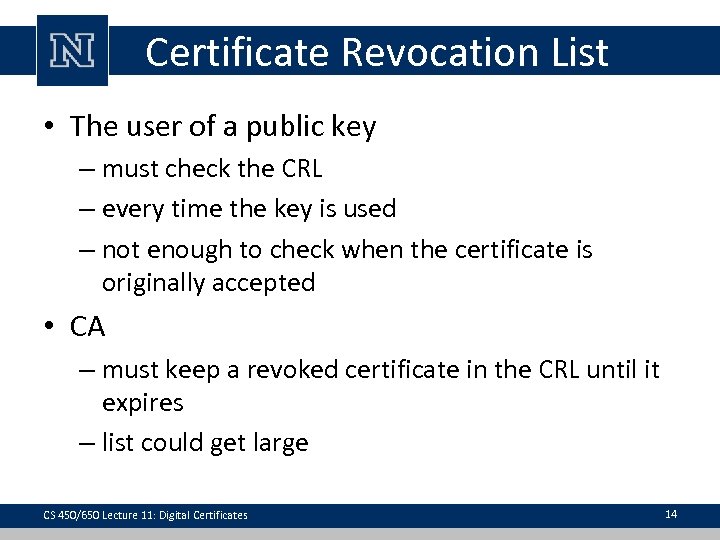 N

Certificate Revocation List

• The user of a public key
  – must check the CRL
  – every time the key is used
  – not enough to check when the certificate is originally accepted
• CA
  – must keep a revoked certificate in the CRL until it expires
  – list could get large

CS 450/650 Lecture 11: Digital Certificates

14